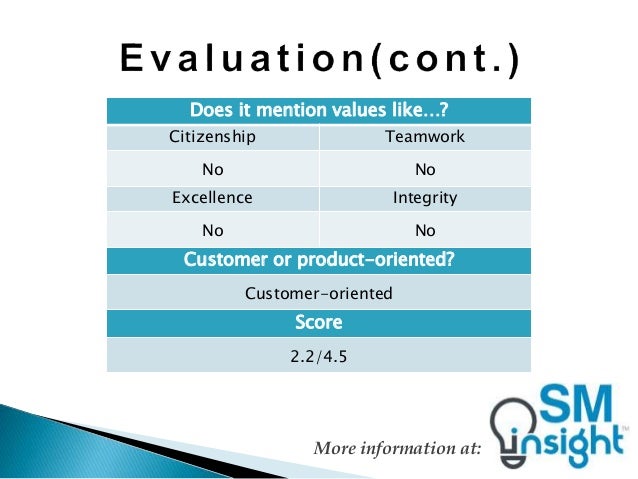 Evaluation(cont.)

| Does it mention values like…? | |
|---|---|
| Citizenship | Teamwork |
| No | No |
| Excellence | Integrity |
| No | No |
| Customer or product-oriented? | |
| Customer-oriented | |
| Score | |
| 2.2/4.5 | |

More information at:

SM insight™